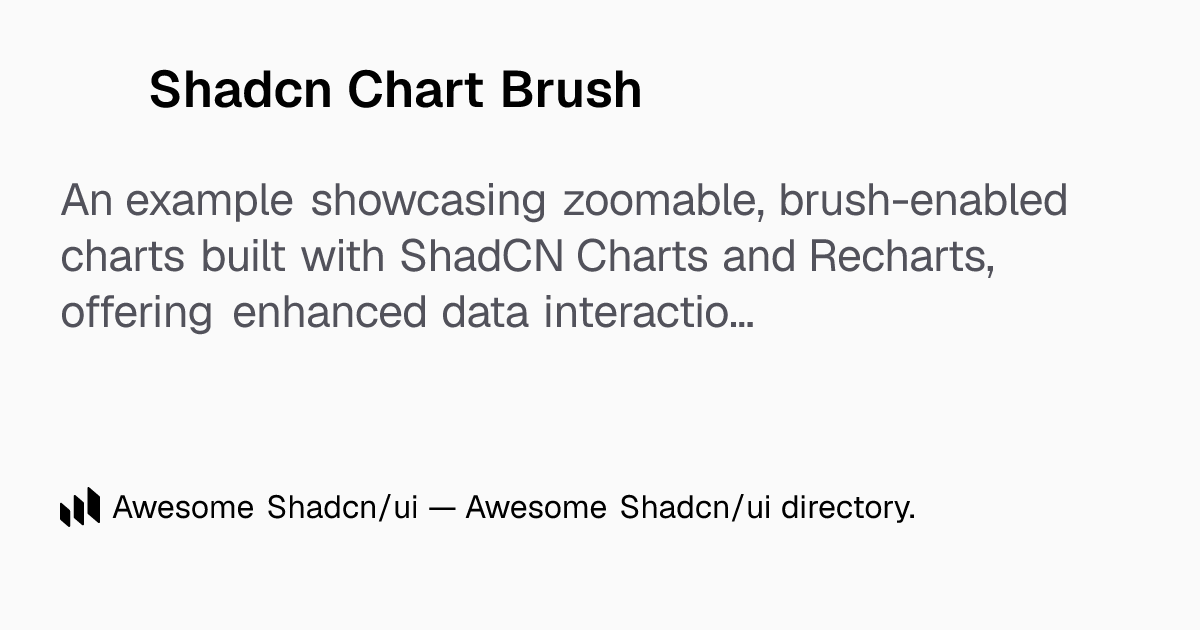 Shadcn Chart Brush

An example showcasing zoomable, brush-enabled charts built with ShadCN Charts and Recharts, offering enhanced data interactio...

Awesome Shadcn/ui — Awesome Shadcn/ui directory.